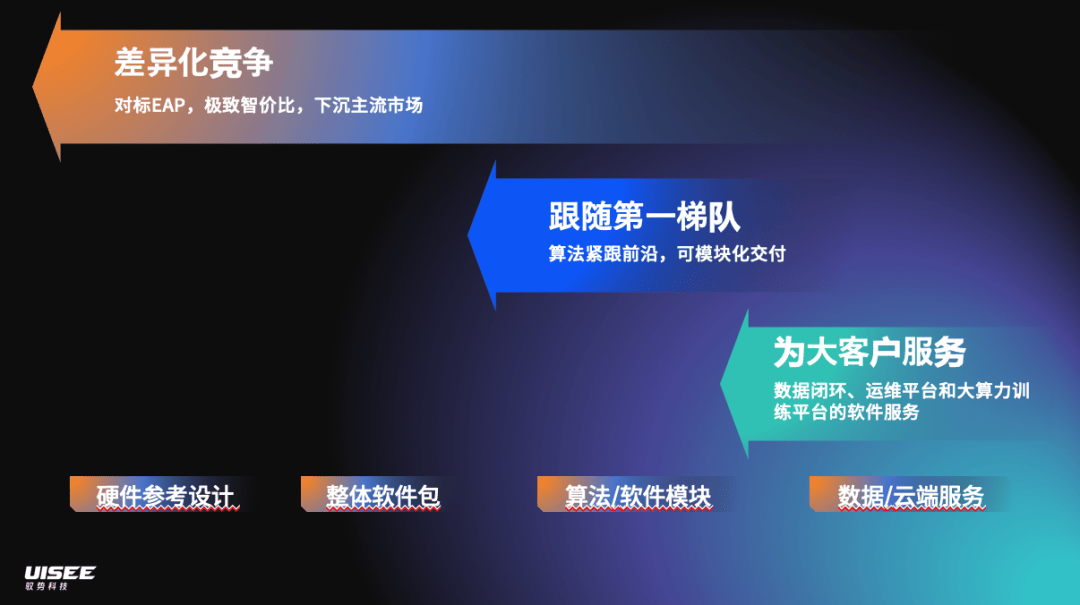 差异化竞争

对标EAP，极致智价比，下沉主流市场

跟随第一梯队

算法紧跟前沿，可模块化交付

为大客户服务

数据闭环、运维平台和大算力训练平台的软件服务

硬件参考设计

整体软件包

算法/软件模块

数据/云端服务

UISEE
驭势科技